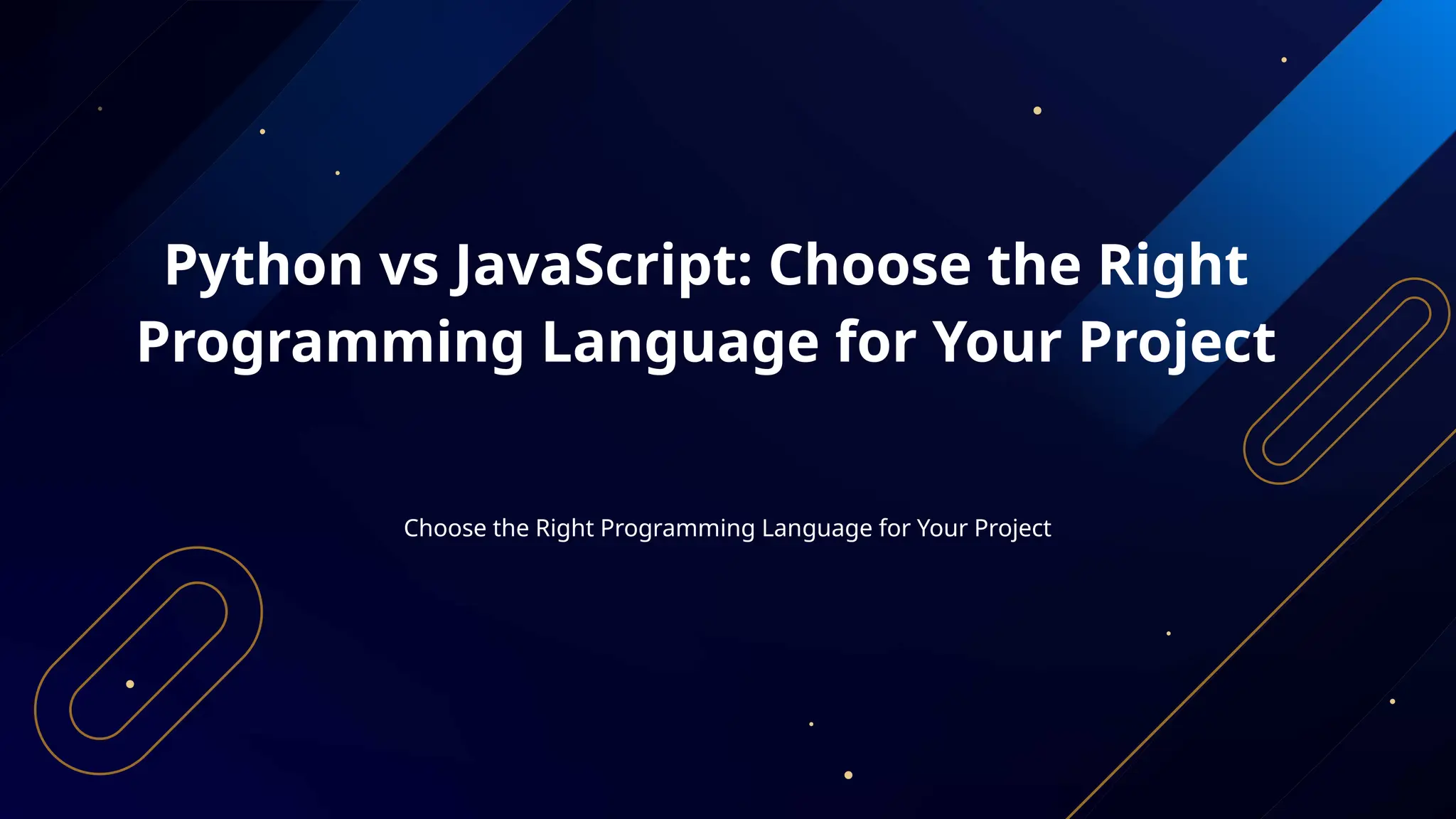 Python vs JavaScript: Choose the Right Programming Language for Your Project

Choose the Right Programming Language for Your Project